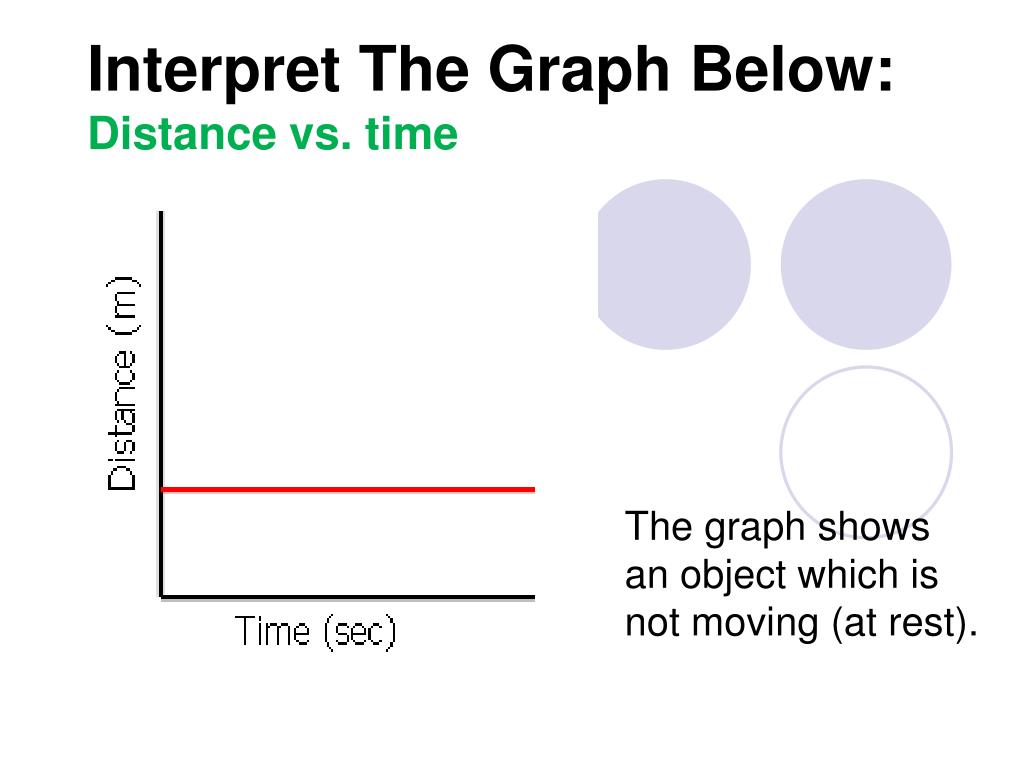 Interpret The Graph Below:
Distance vs. time

Distance (m)

Time (sec)

The graph shows an object which is not moving (at rest).